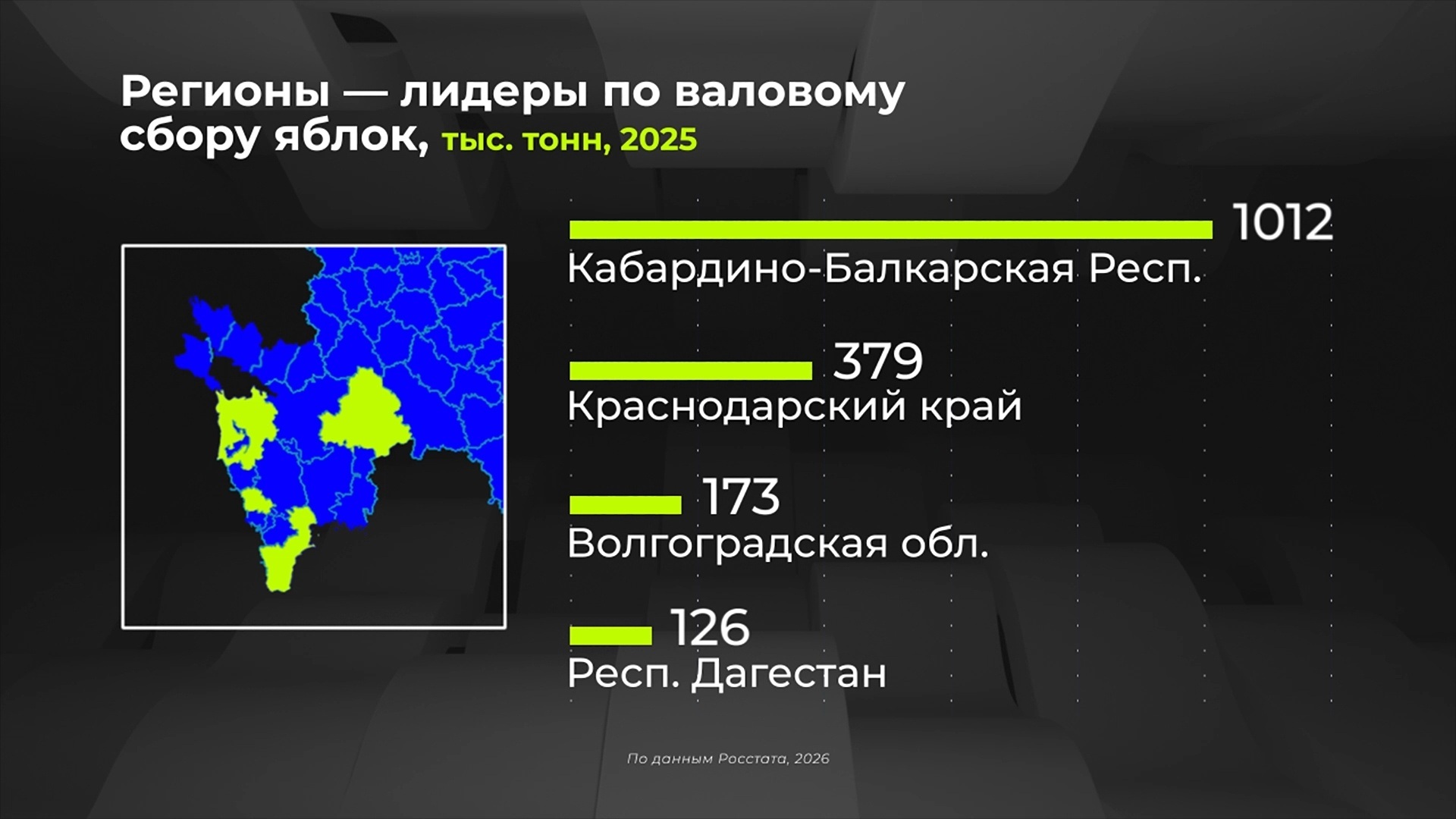 Регионы — лидеры по валовому сбору яблок, тыс. тонн, 2025

1012
Кабардино-Балкарская Респ.

379
Краснодарский край

173
Волгоградская обл.

126
Респ. Дагестан

По данным Росстата, 2026